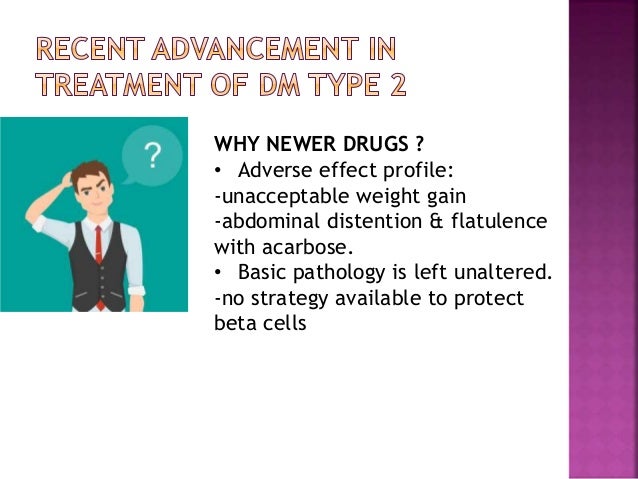 RECENT ADVANCEMENT IN TREATMENT OF DM TYPE 2

?

WHY NEWER DRUGS ?
• Adverse effect profile:
-unacceptable weight gain
-abdominal distention & flatulence with acarbose.
• Basic pathology is left unaltered.
-no strategy available to protect beta cells